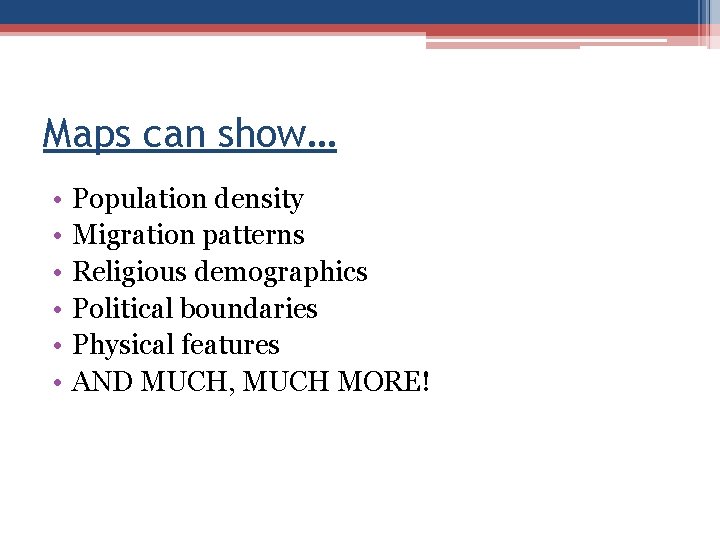 Maps can show…

• Population density
• Migration patterns
• Religious demographics
• Political boundaries
• Physical features
• AND MUCH, MUCH MORE!